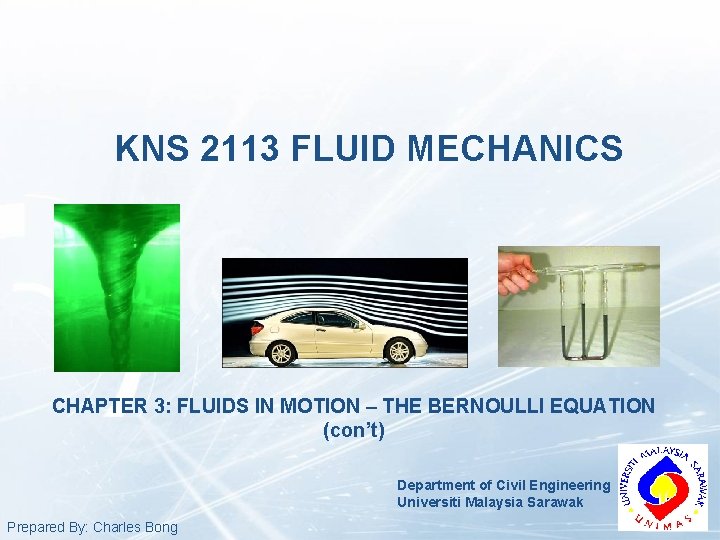 KNS 2113 FLUID MECHANICS

CHAPTER 3: FLUIDS IN MOTION – THE BERNOULLI EQUATION (con't)

Department of Civil Engineering
Universiti Malaysia Sarawak

UNIVERSITI MALAYSIA SARAWAK
UNIMAS

Prepared By: Charles Bong